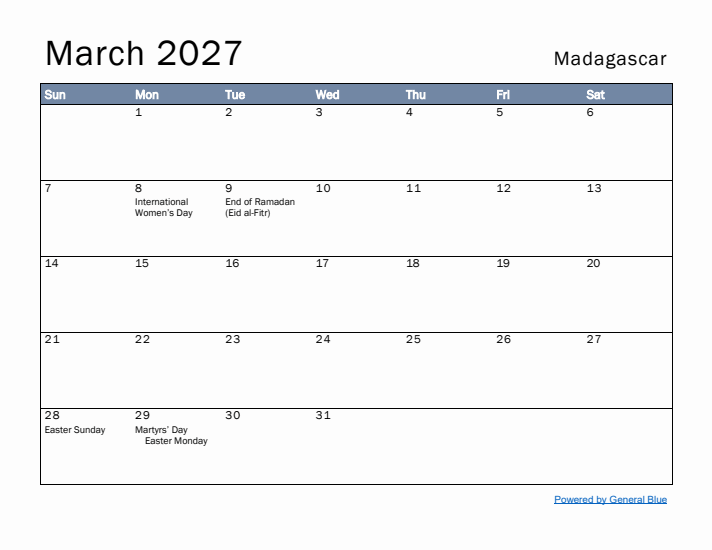 March 2027

Madagascar

| Sun | Mon | Tue | Wed | Thu | Fri | Sat |
|---|---|---|---|---|---|---|
| | 1 | 2 | 3 | 4 | 5 | 6 |
| 7 | 8 International Women's Day | 9 End of Ramadan (Eid al-Fitr) | 10 | 11 | 12 | 13 |
| 14 | 15 | 16 | 17 | 18 | 19 | 20 |
| 21 | 22 | 23 | 24 | 25 | 26 | 27 |
| 28 Easter Sunday | 29 Martyrs' Day Easter Monday | 30 | 31 | | | |

Powered by General Blue